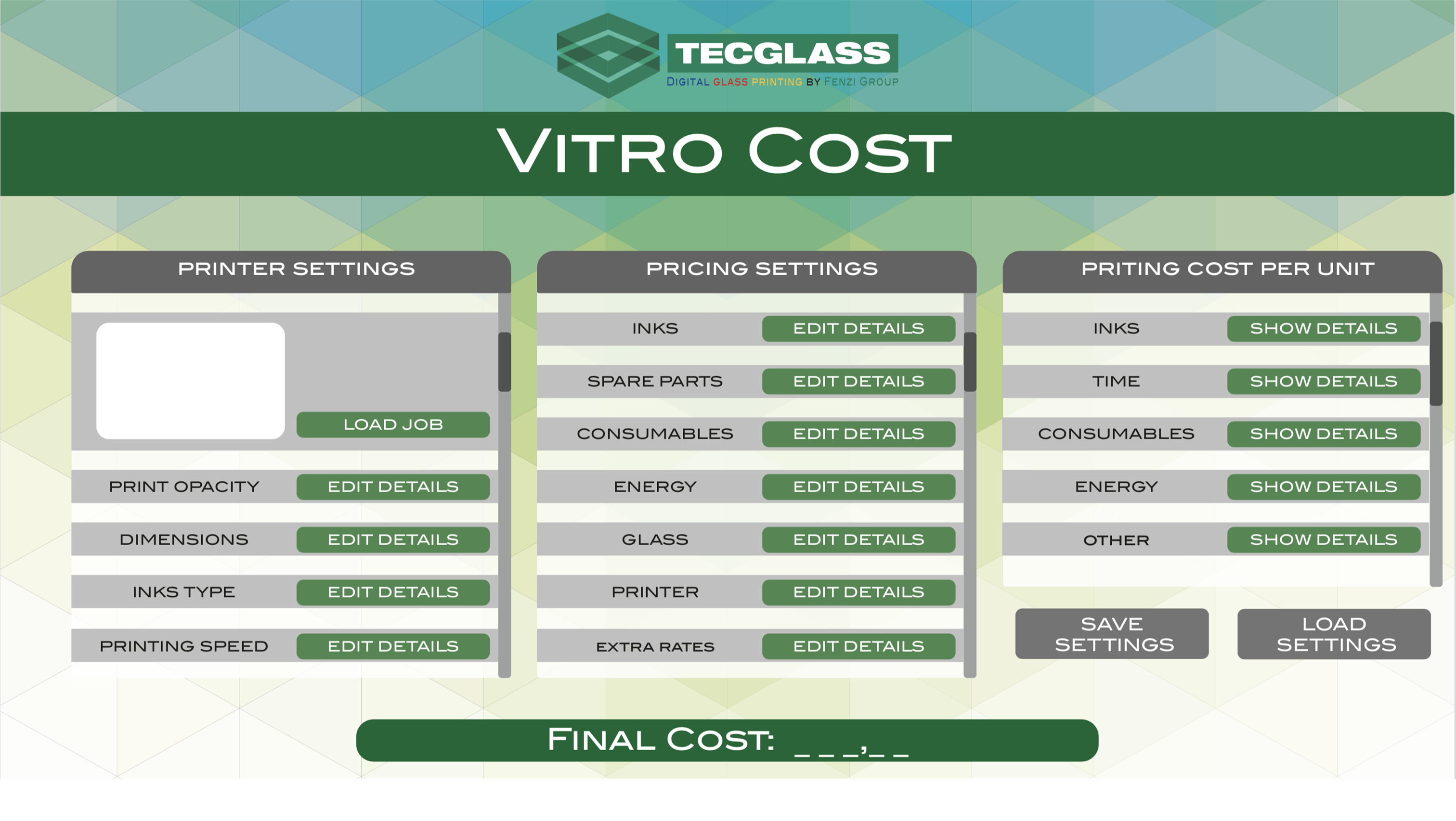 TECGLASS
DIGITAL GLASS PRINTING BY FENZI GROUP

VITRO COST

PRINTER SETTINGS

LOAD JOB

PRINT OPACITY EDIT DETAILS

DIMENSIONS EDIT DETAILS

INKS TYPE EDIT DETAILS

PRINTING SPEED EDIT DETAILS

PRICING SETTINGS

INKS EDIT DETAILS

SPARE PARTS EDIT DETAILS

CONSUMABLES EDIT DETAILS

ENERGY EDIT DETAILS

GLASS EDIT DETAILS

PRINTER EDIT DETAILS

EXTRA RATES EDIT DETAILS

PRITING COST PER UNIT

INKS SHOW DETAILS

TIME SHOW DETAILS

CONSUMABLES SHOW DETAILS

ENERGY SHOW DETAILS

OTHER SHOW DETAILS

SAVE SETTINGS

LOAD SETTINGS

FINAL COST: _ _ _,_ _